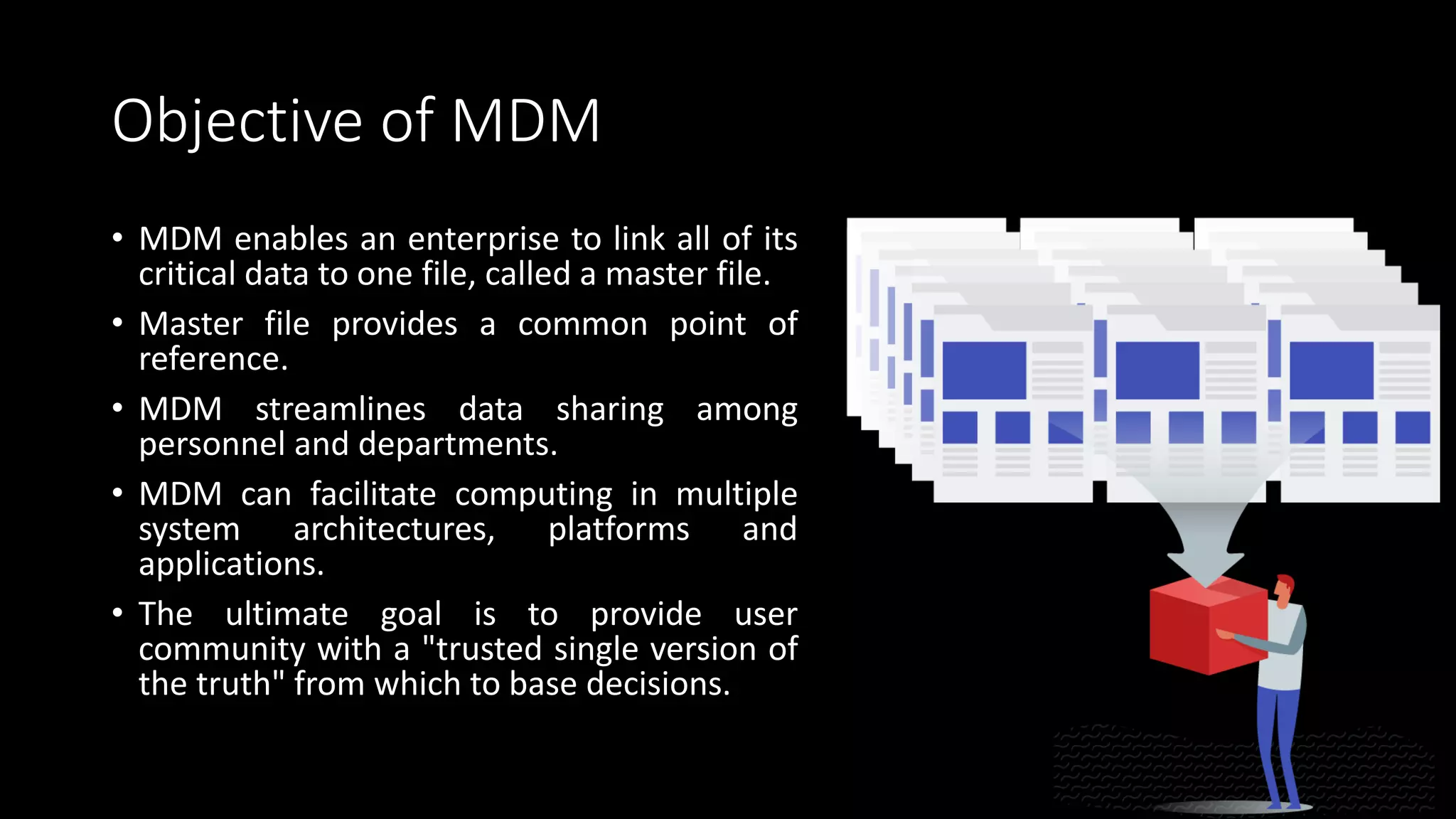 Objective of MDM

• MDM enables an enterprise to link all of its critical data to one file, called a master file.

• Master file provides a common point of reference.

• MDM streamlines data sharing among personnel and departments.

• MDM can facilitate computing in multiple system architectures, platforms and applications.

• The ultimate goal is to provide user community with a "trusted single version of the truth" from which to base decisions.